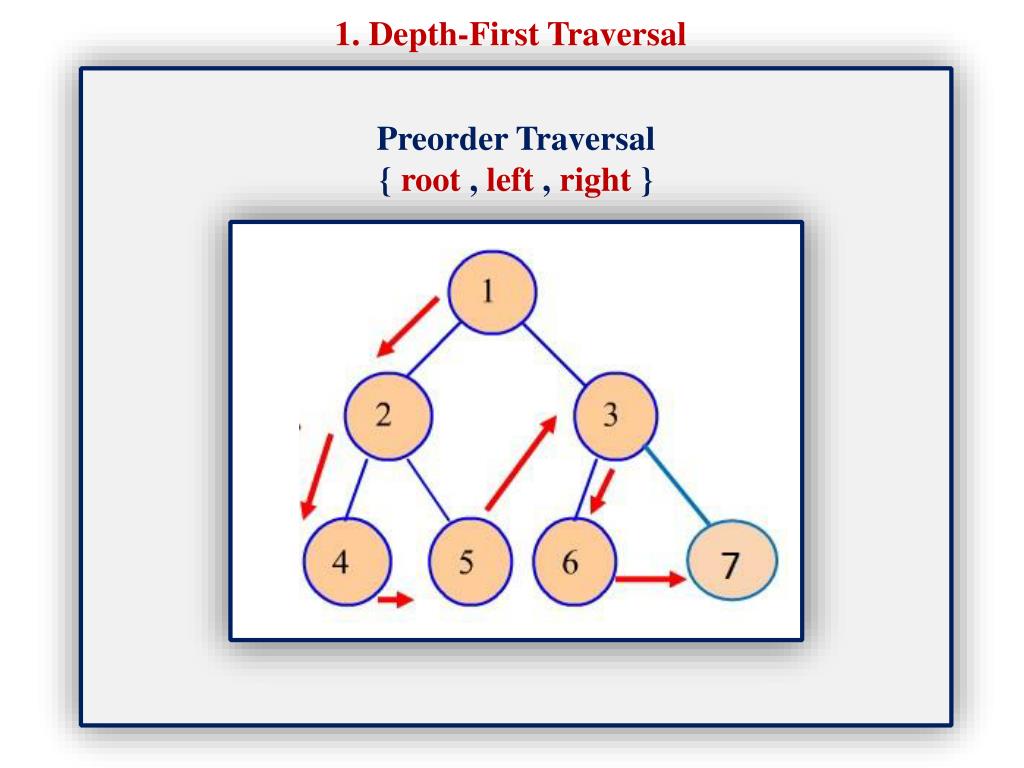 1. Depth-First Traversal

Preorder Traversal
{ root , left , right }

1
2
3
4
5
6
7